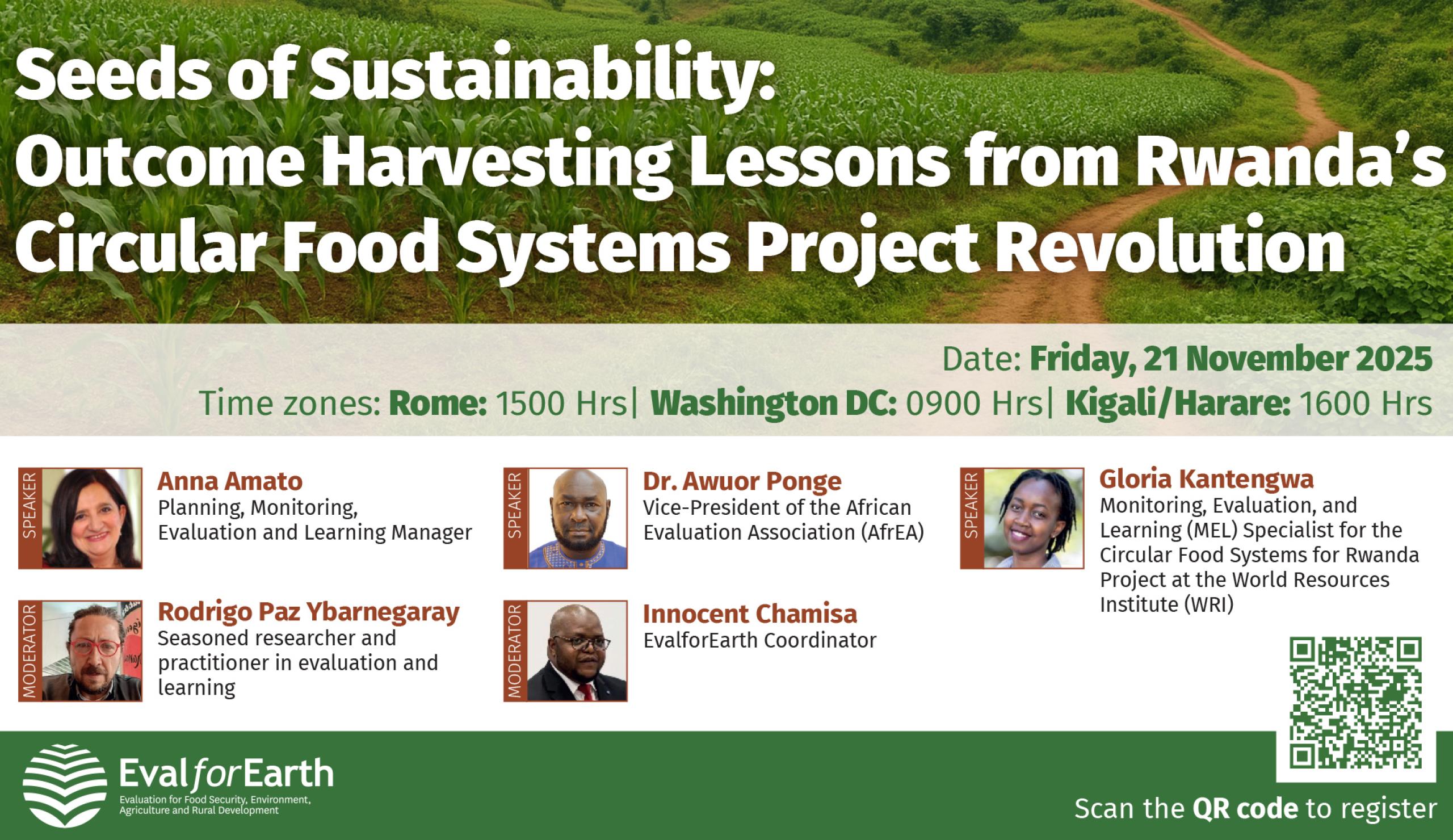 Seeds of Sustainability: Outcome Harvesting Lessons from Rwanda's Circular Food Systems Project Revolution

Date: Friday, 21 November 2025
Time zones: Rome: 1500 Hrs| Washington DC: 0900 Hrs| Kigali/Harare: 1600 Hrs

SPEAKER
Anna Amato
Planning, Monitoring, Evaluation and Learning Manager

SPEAKER
Dr. Awuor Ponge
Vice-President of the African Evaluation Association (AfrEA)

SPEAKER
Gloria Kantengwa
Monitoring, Evaluation, and Learning (MEL) Specialist for the Circular Food Systems for Rwanda Project at the World Resources Institute (WRI)

MODERATOR
Rodrigo Paz Ybarnegaray
Seasoned researcher and practitioner in evaluation and learning

MODERATOR
Innocent Chamisa
EvalforEarth Coordinator

EvalforEarth
Evaluation for Food Security, Environment, Agriculture and Rural Development

Scan the QR code to register